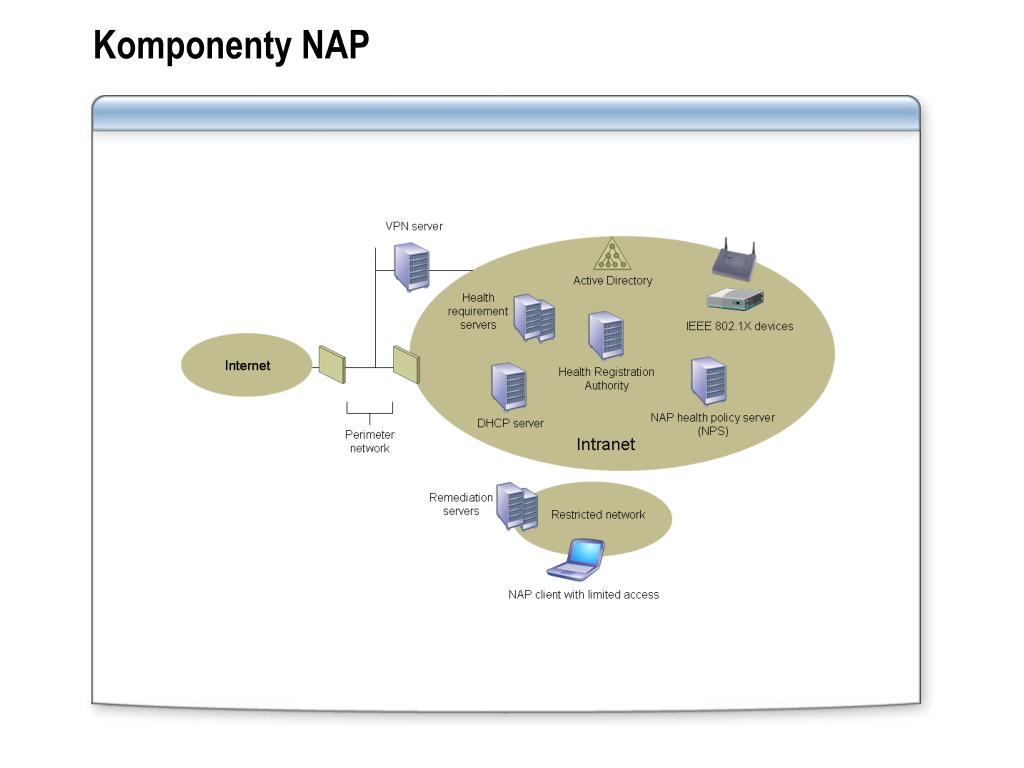 Komponenty NAP

VPN server

Active Directory

Health requirement servers

IEEE 802.1X devices

Internet

Health Registration Authority

DHCP server

NAP health policy server (NPS)

Perimeter network

Intranet

Remediation servers

Restricted network

NAP client with limited access